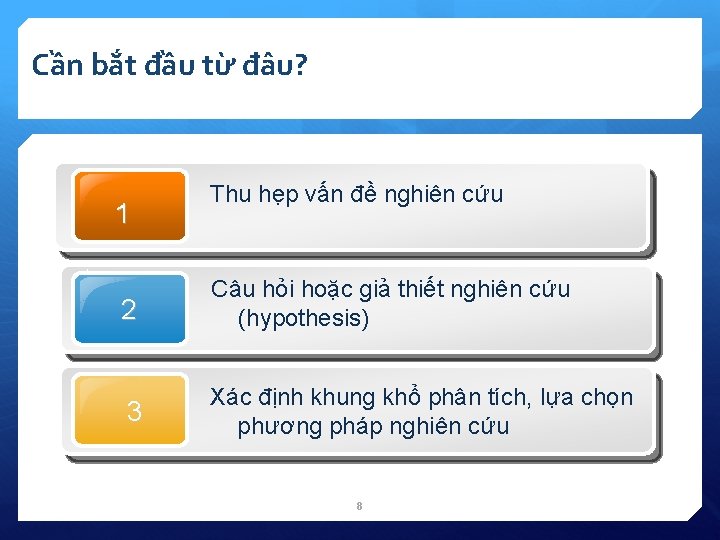 Cần bắt đầu từ đâu?

1

Thu hẹp vấn đề nghiên cứu

2

Câu hỏi hoặc giả thiết nghiên cứu (hypothesis)

3

Xác định khung khổ phân tích, lựa chọn phương pháp nghiên cứu

8